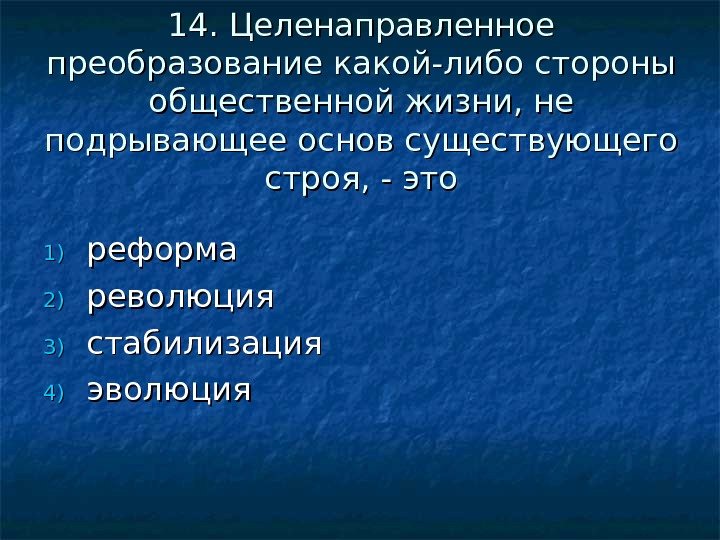 14. Целенаправленное преобразование какой-либо стороны общественной жизни, не подрывающее основ существующего строя, - это

1) реформа
2) революция
3) стабилизация
4) эволюция